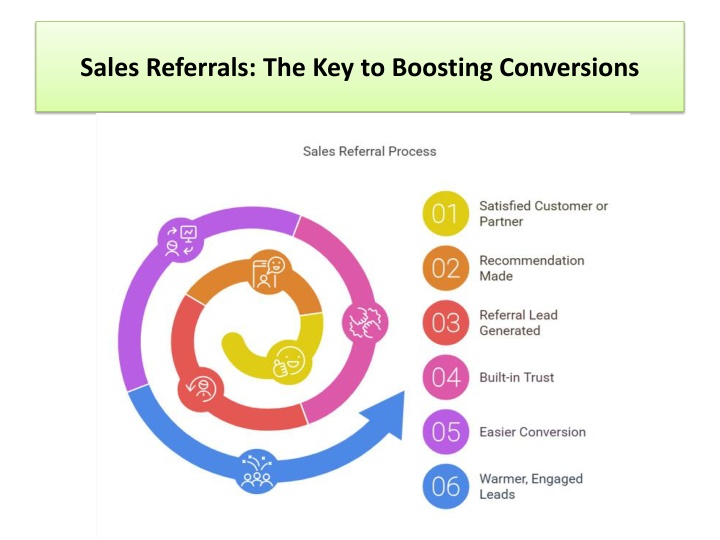 Sales Referrals: The Key to Boosting Conversions

Sales Referral Process

01 Satisfied Customer or Partner

02 Recommendation Made

03 Referral Lead Generated

04 Built-in Trust

05 Easier Conversion

06 Warmer, Engaged Leads